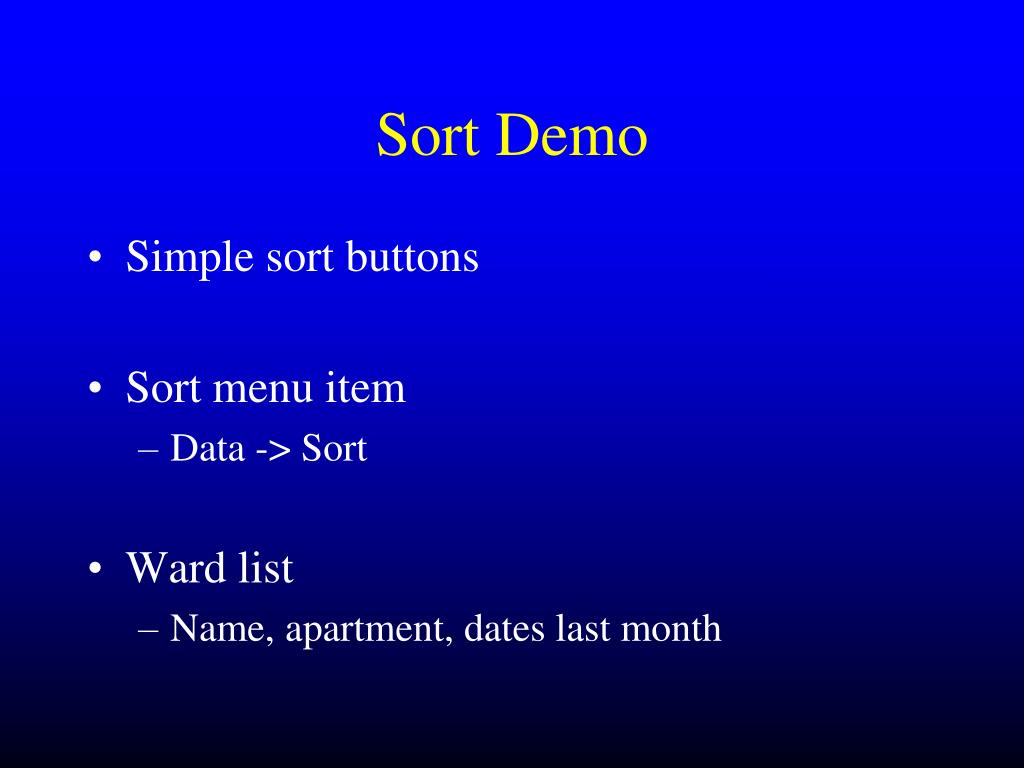 Sort Demo

• Simple sort buttons

• Sort menu item
– Data -> Sort

• Ward list
– Name, apartment, dates last month